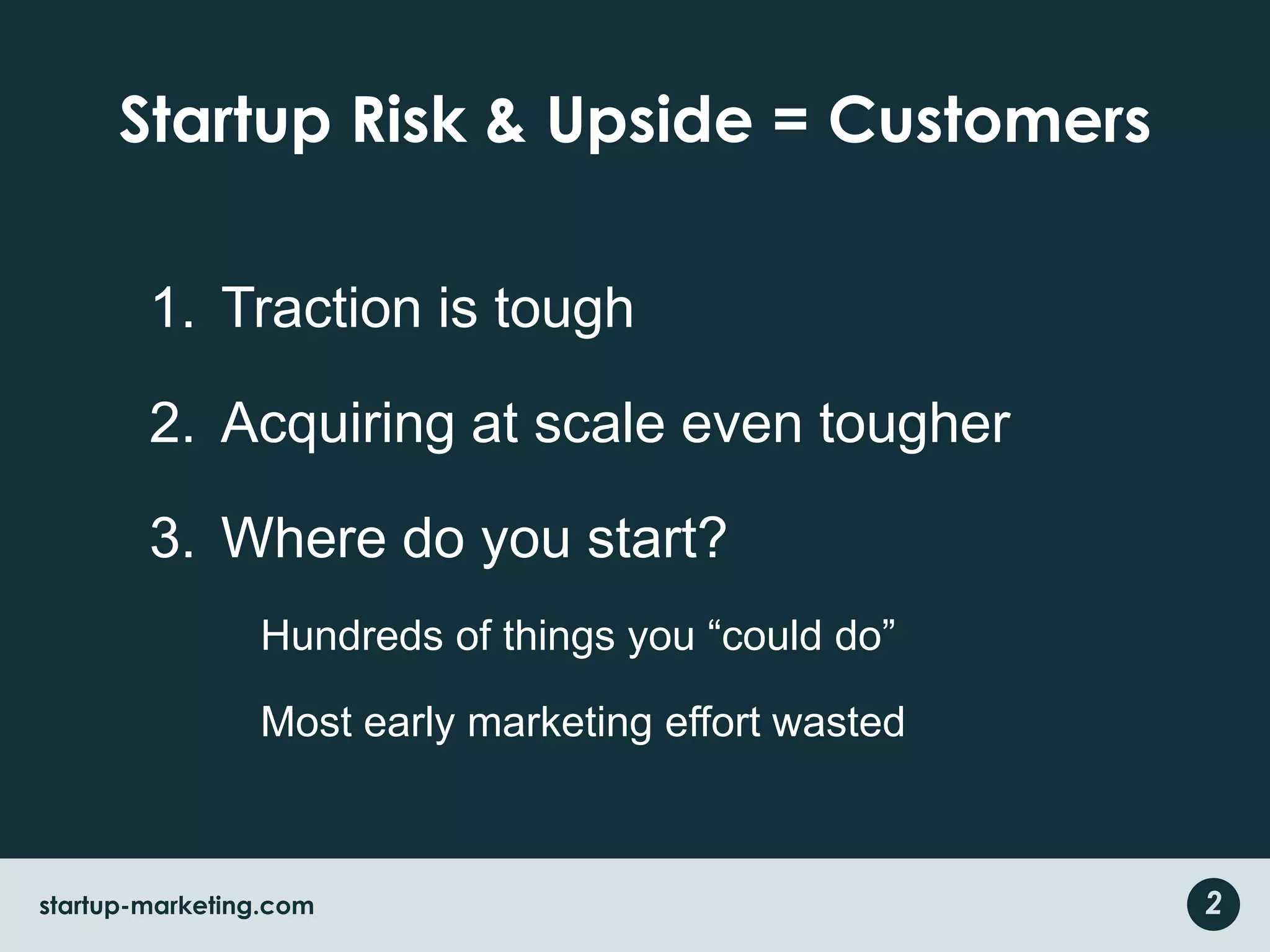 Startup Risk & Upside = Customers

1. Traction is tough

2. Acquiring at scale even tougher

3. Where do you start?

Hundreds of things you “could do”

Most early marketing effort wasted

startup-marketing.com

2